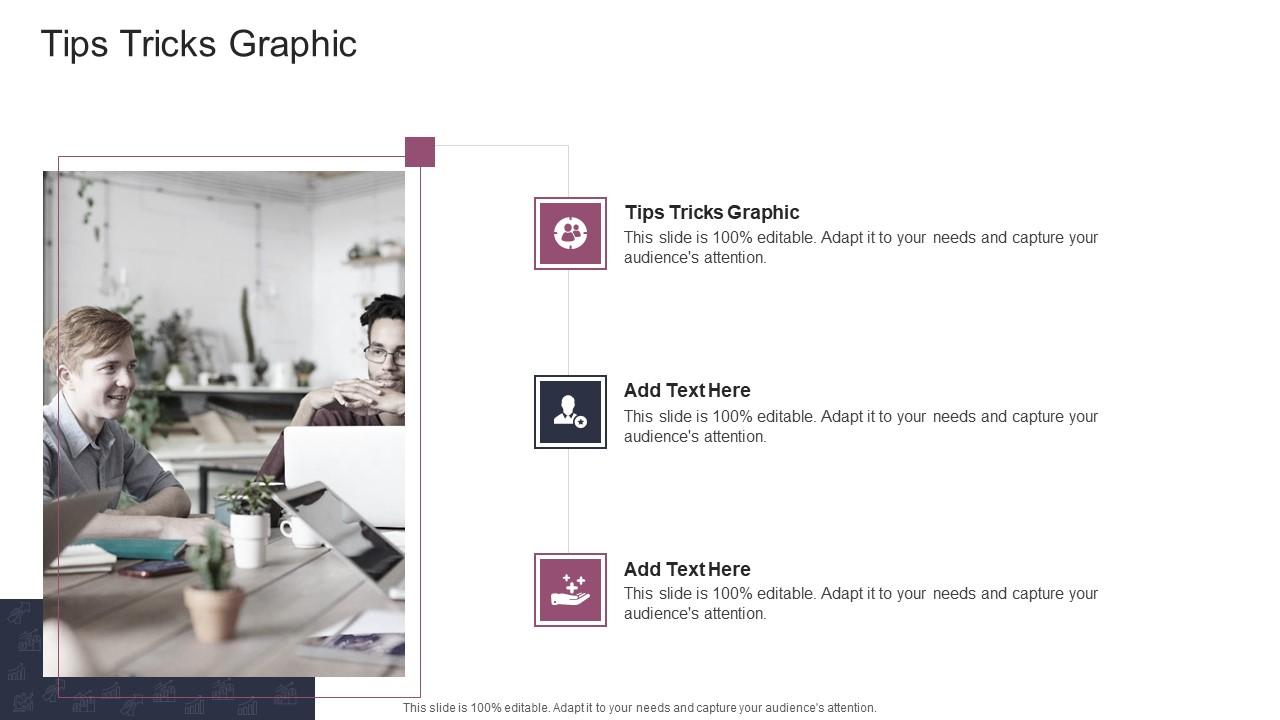 Tips Tricks Graphic

Tips Tricks Graphic
This slide is 100% editable. Adapt it to your needs and capture your audience's attention.

Add Text Here
This slide is 100% editable. Adapt it to your needs and capture your audience's attention.

Add Text Here
This slide is 100% editable. Adapt it to your needs and capture your audience's attention.

This slide is 100% editable. Adapt it to your needs and capture your audience's attention.